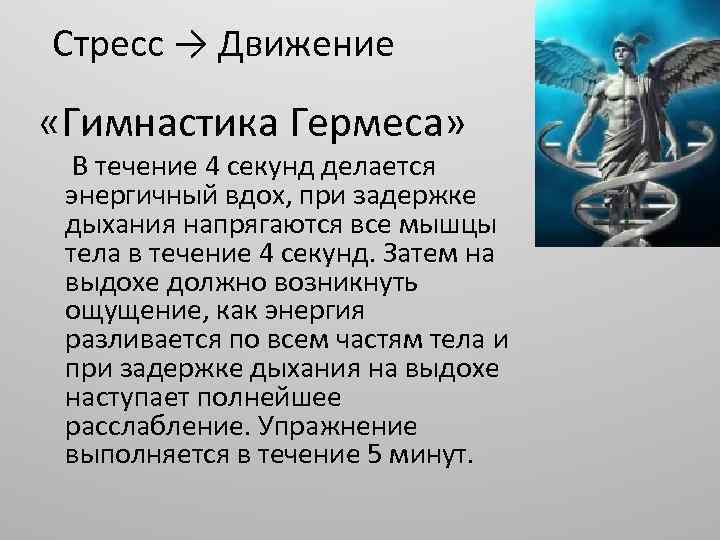 Стресс → Движение

«Гимнастика Гермеса»

В течение 4 секунд делается энергичный вдох, при задержке дыхания напрягаются все мышцы тела в течение 4 секунд. Затем на выдохе должно возникнуть ощущение, как энергия разливается по всем частям тела и при задержке дыхания на выдохе наступает полнейшее расслабление. Упражнение выполняется в течение 5 минут.